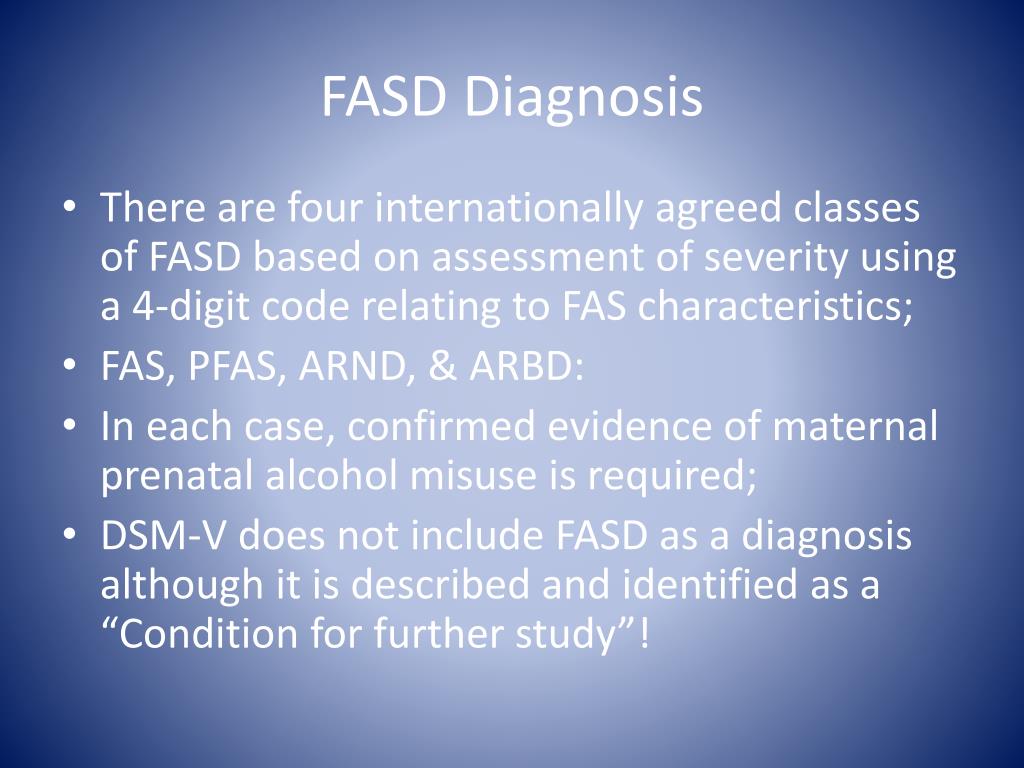 FASD Diagnosis

• There are four internationally agreed classes of FASD based on assessment of severity using a 4-digit code relating to FAS characteristics;
• FAS, PFAS, ARND, & ARBD:
• In each case, confirmed evidence of maternal prenatal alcohol misuse is required;
• DSM-V does not include FASD as a diagnosis although it is described and identified as a “Condition for further study”!